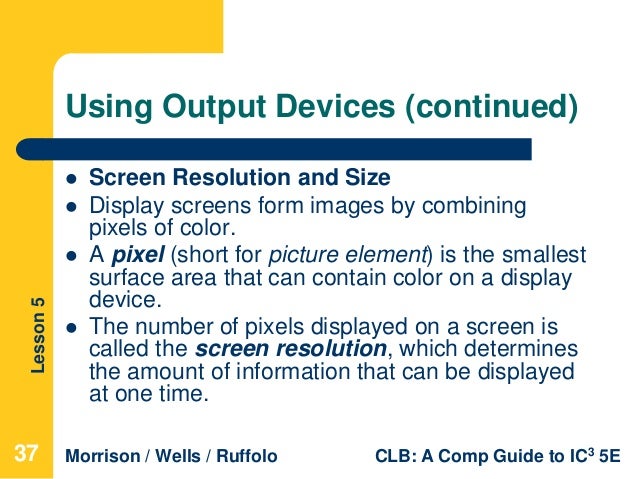 Using Output Devices (continued)

- Screen Resolution and Size
- Display screens form images by combining pixels of color.
- A pixel (short for picture element) is the smallest surface area that can contain color on a display device.
- The number of pixels displayed on a screen is called the screen resolution, which determines the amount of information that can be displayed at one time.

Lesson 5

37 Morrison / Wells / Ruffolo CLB: A Comp Guide to IC$^3$ 5E